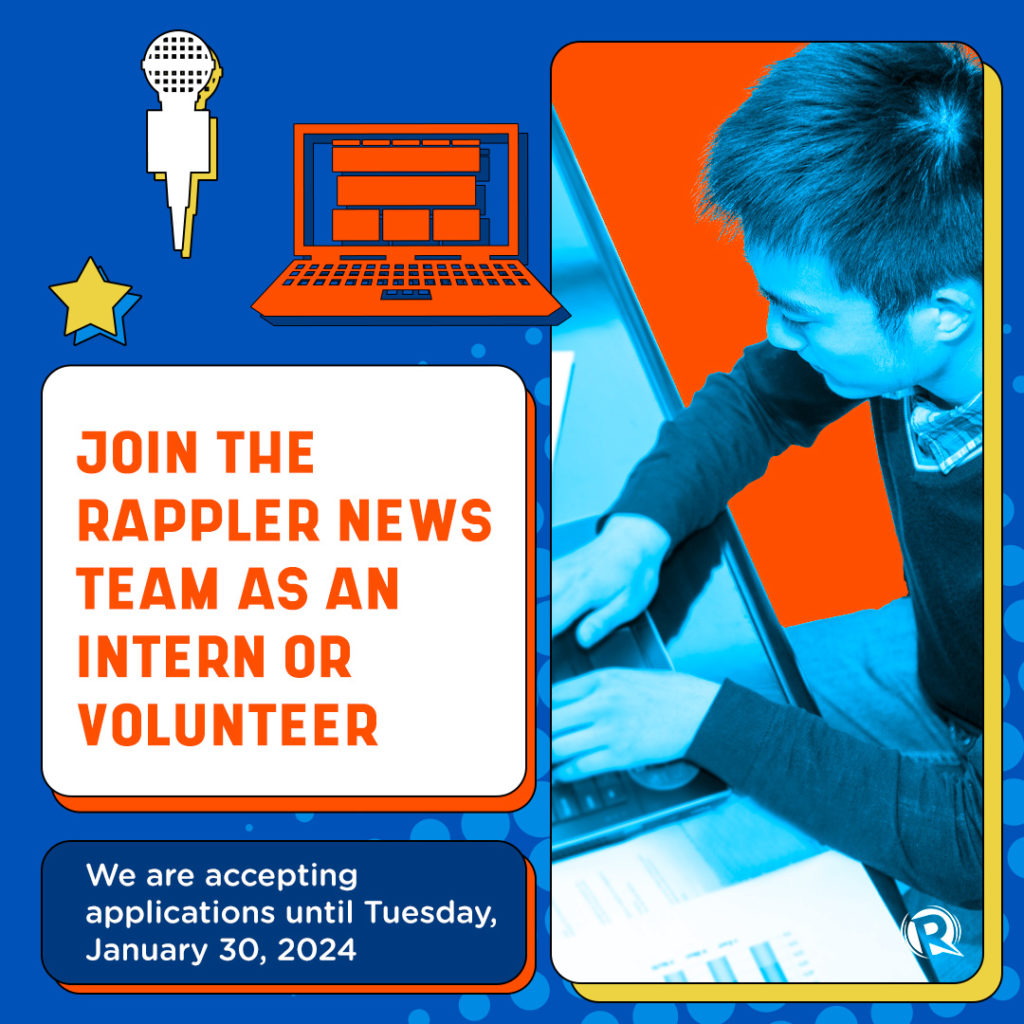 JOIN THE RAPPLER NEWS TEAM AS AN INTERN OR VOLUNTEER

We are accepting applications until Tuesday, January 30, 2024

R